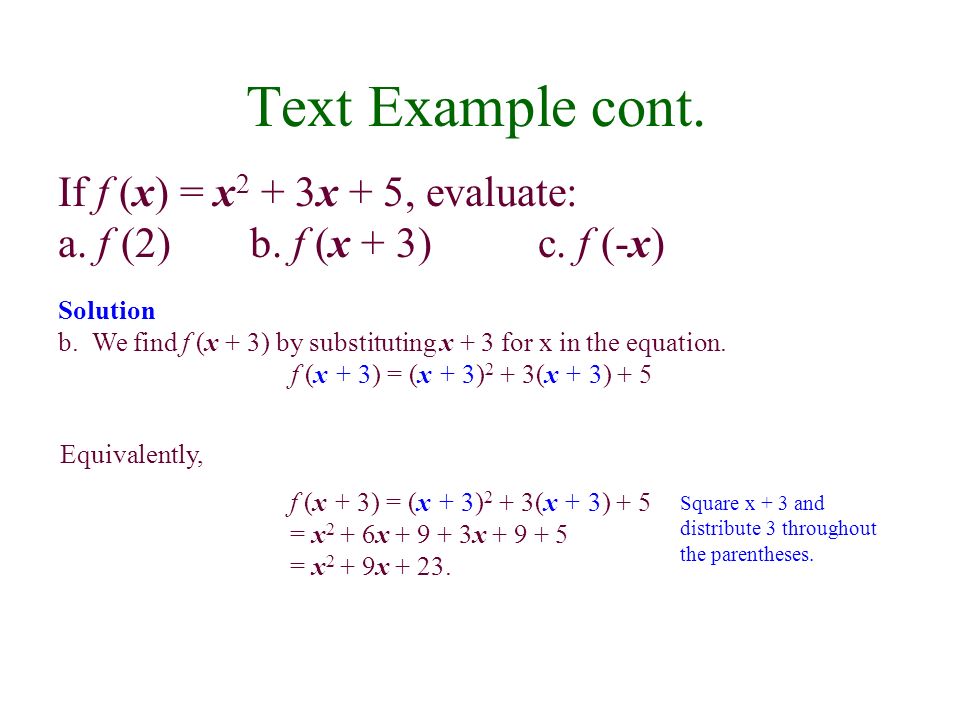 Text Example cont.

If $f(x) = x^2 + 3x + 5$, evaluate:
a. $f(2)$ b. $f(x + 3)$ c. $f(-x)$

Solution
b. We find $f(x + 3)$ by substituting $x + 3$ for x in the equation.
$f(x + 3) = (x + 3)^2 + 3(x + 3) + 5$

Equivalently,

$f(x + 3) = (x + 3)^2 + 3(x + 3) + 5$
$= x^2 + 6x + 9 + 3x + 9 + 5$
$= x^2 + 9x + 23.$

Square x + 3 and distribute 3 throughout the parentheses.